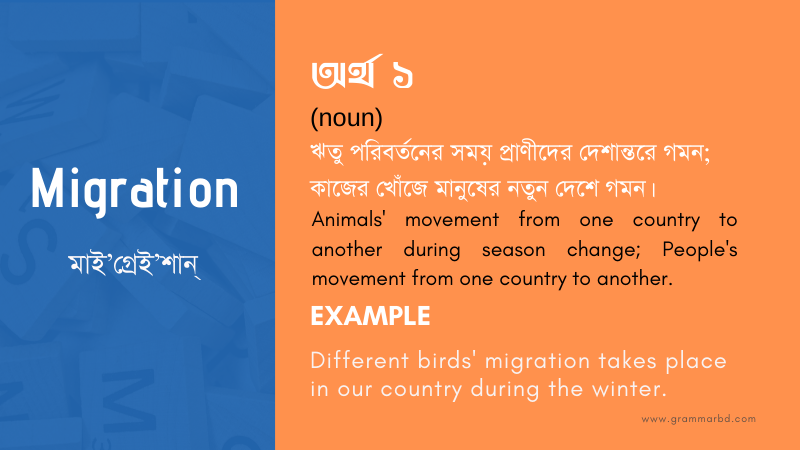 Migration

মাই'গ্রেই'শান্

অর্থ ১

(noun)

ঋতু পরিবর্তনের সময় প্রাণীদের দেশান্তরে গমন; কাজের খোঁজে মানুষের নতুন দেশে গমন।

Animals' movement from one country to another during season change; People's movement from one country to another.

EXAMPLE

Different birds' migration takes place in our country during the winter.

www.grammarbd.com